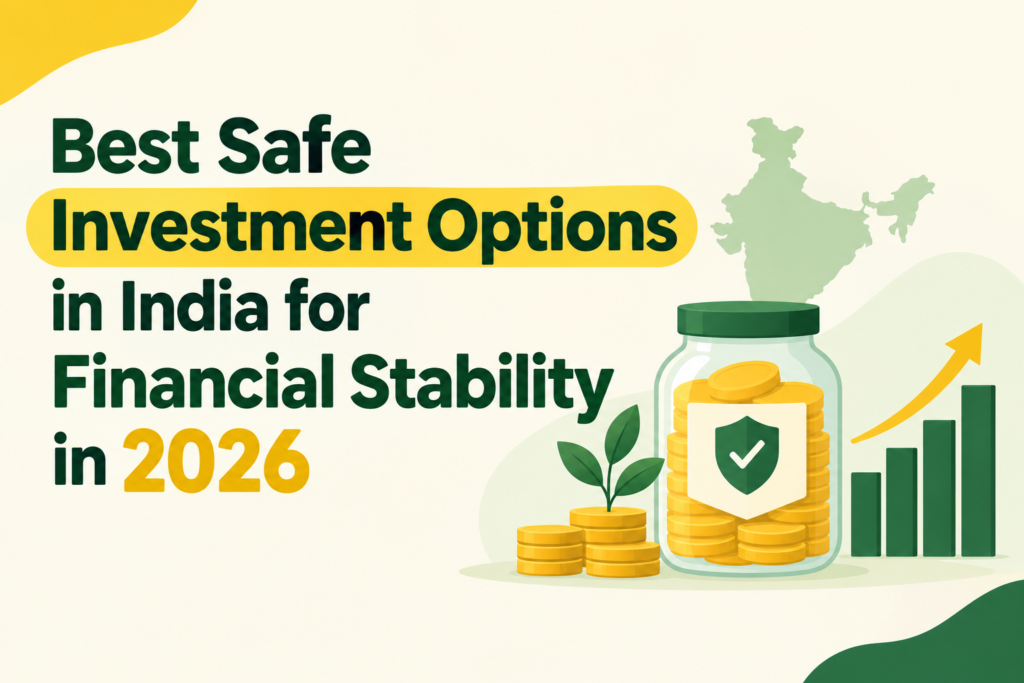 Best Safe Investment Options in India for Financial Stability in 2026